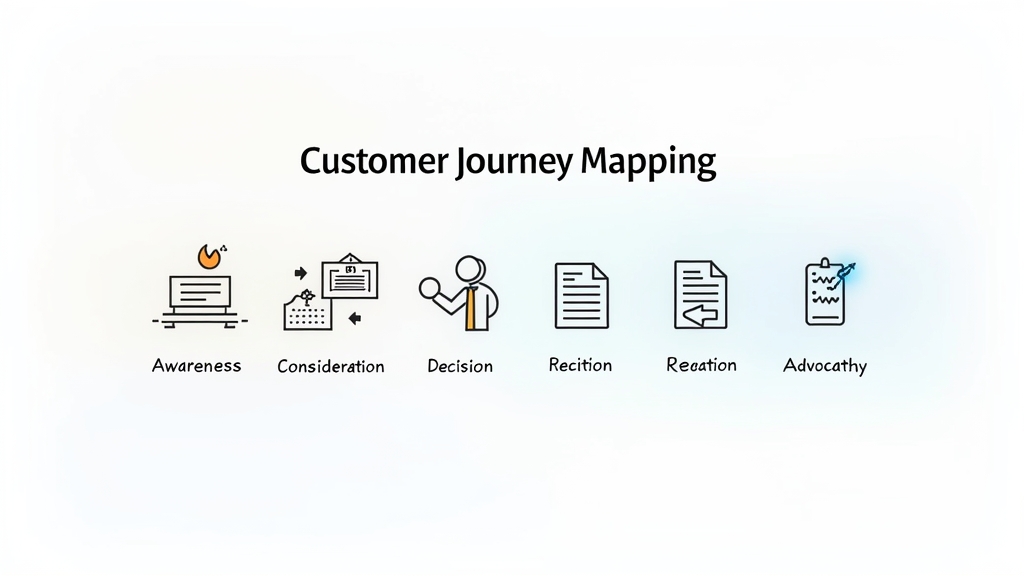 Customer Journey Mapping

Awareness

Consideration

Decision

Recition

Reaation

Advocathy